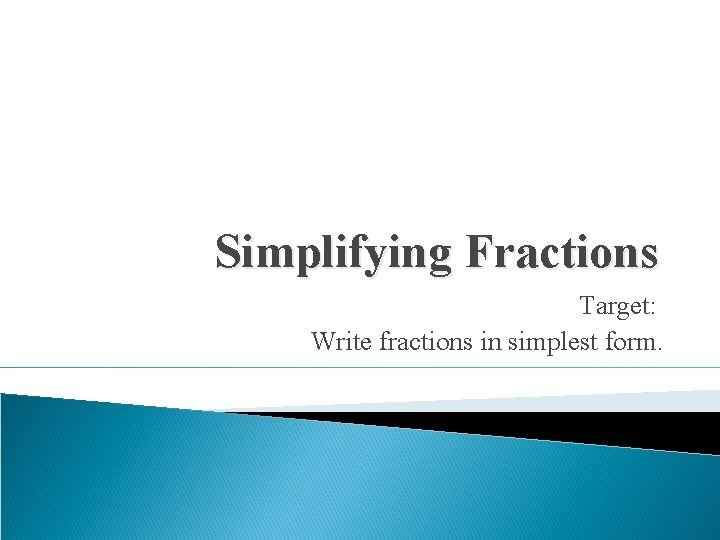 Simplifying Fractions

Target:
Write fractions in simplest form.